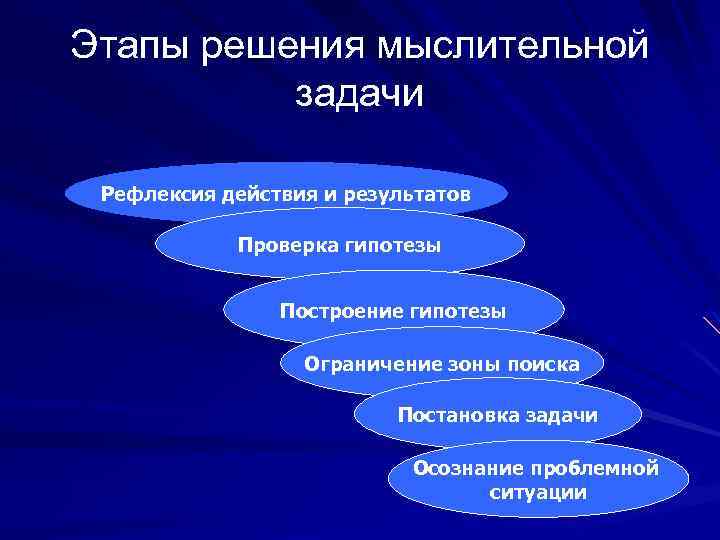 Этапы решения мыслительной задачи

Рефлексия действия и результатов

Проверка гипотезы

Построение гипотезы

Ограничение зоны поиска

Постановка задачи

Осознание проблемной ситуации